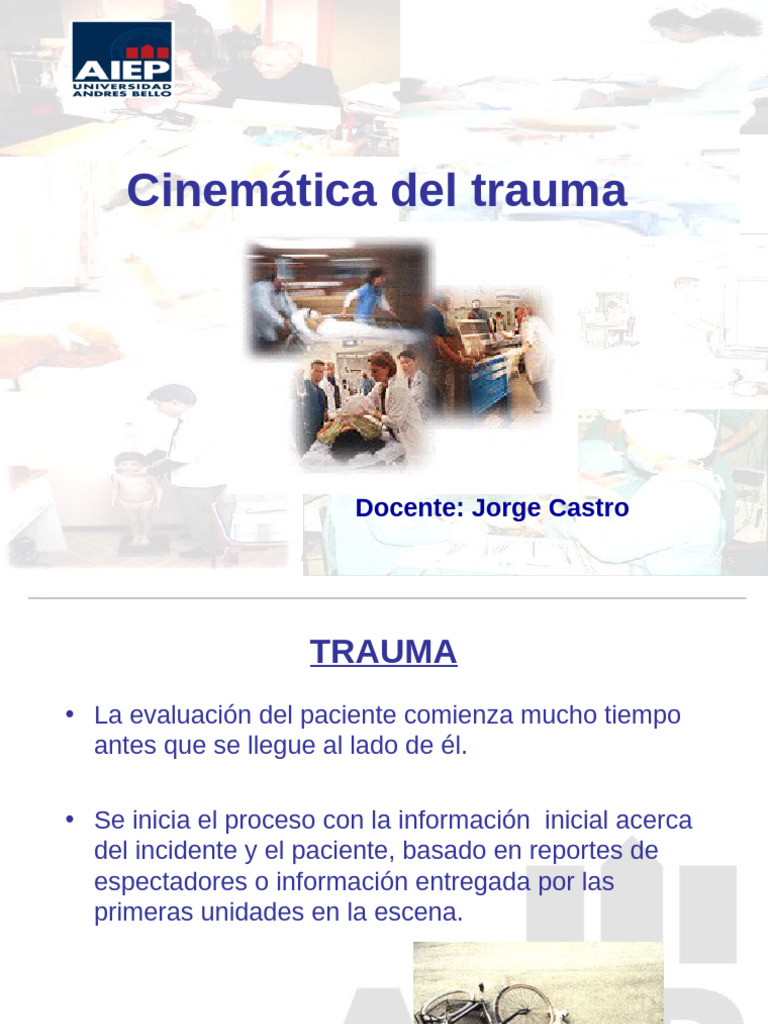 AIEP
UNIVERSIDAD ANDRES BELLO

Cinemática del trauma

Docente: Jorge Castro

TRAUMA

• La evaluación del paciente comienza mucho tiempo antes que se llegue al lado de él.

• Se inicia el proceso con la información inicial acerca del incidente y el paciente, basado en reportes de espectadores o información entregada por las primeras unidades en la escena.